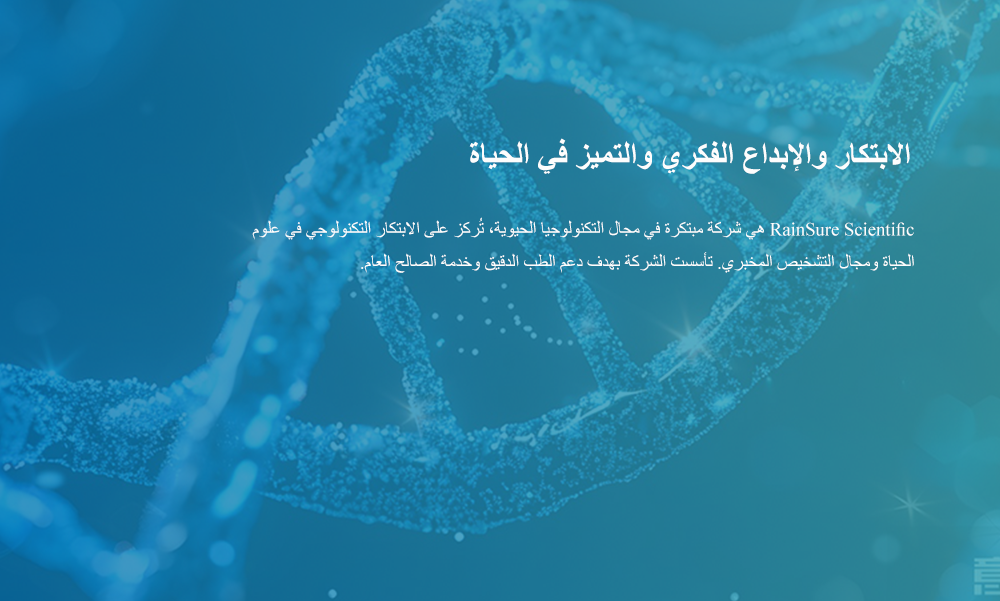 الابتكار والإبداع الفكري والتميز في الحياة

RainSure Scientific هي شركة مبتكرة في مجال التكنولوجيا الحيوية، تُركز على الابتكار التكنولوجي في علوم الحياة ومجال التشخيص المخبري. تأسست الشركة بهدف دعم الطب الدقيق وخدمة الصالح العام.